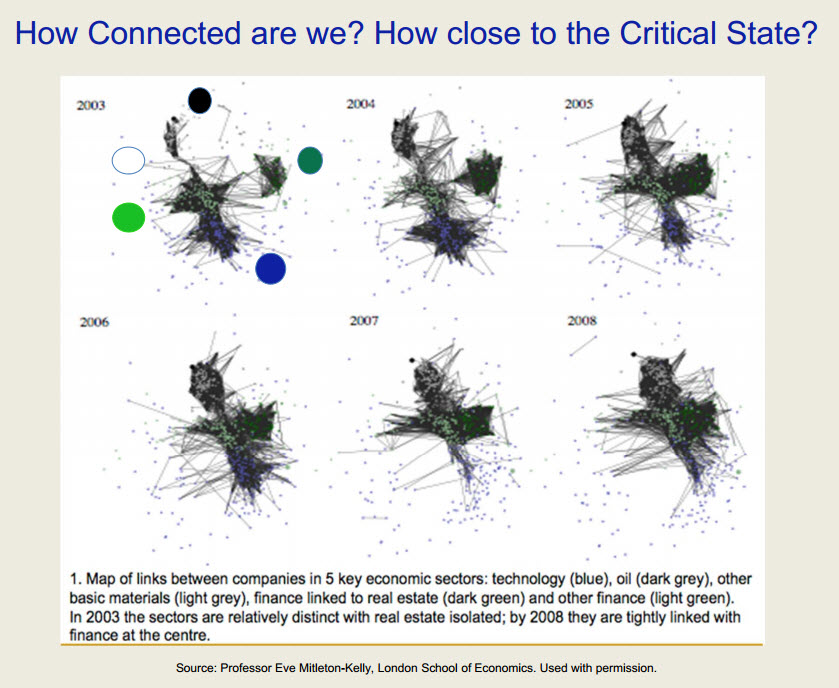 How Connected are we? How close to the Critical State?

2003

2004

2005

2006

2007

2008

1. Map of links between companies in 5 key economic sectors: technology (blue), oil (dark grey), other basic materials (light grey), finance linked to real estate (dark green) and other finance (light green). In 2003 the sectors are relatively distinct with real estate isolated; by 2008 they are tightly linked with finance at the centre.

Source: Professor Eve Mitleton-Kelly, London School of Economics. Used with permission.